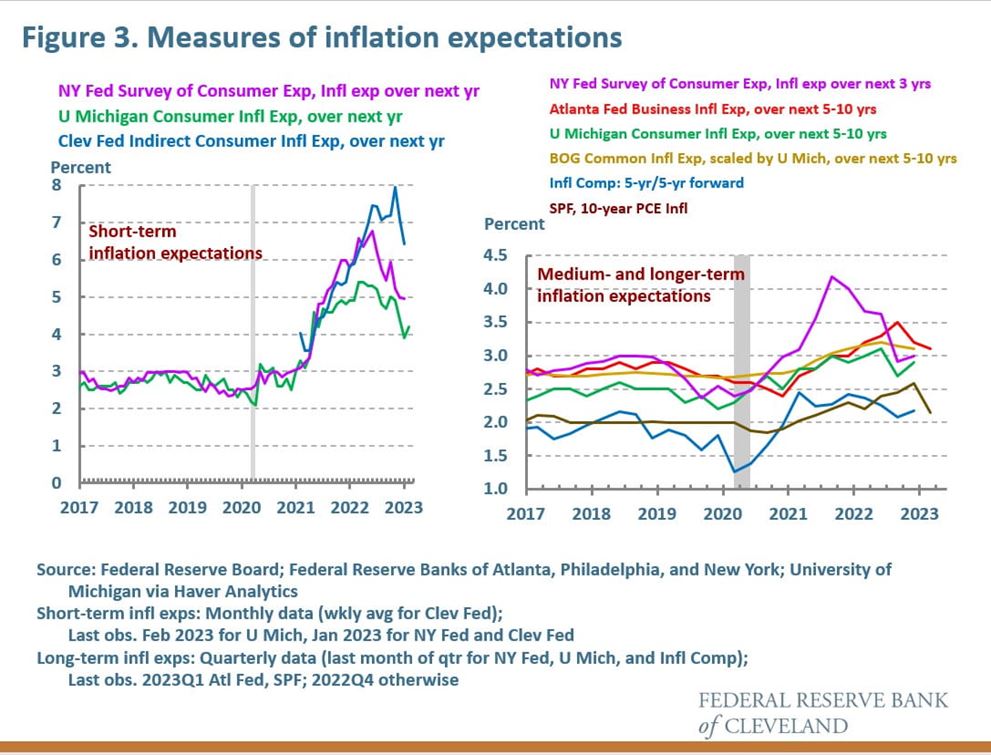 Figure 3. Measures of inflation expectations

NY Fed Survey of Consumer Exp, Infl exp over next yr
U Michigan Consumer Infl Exp, over next yr
Clev Fed Indirect Consumer Infl Exp, over next yr

Percent
8
7
6
5
4
3
2
1
0

Short-term inflation expectations

2017 2018 2019 2020 2021 2022 2023

NY Fed Survey of Consumer Exp, Infl exp over next 3 yrs
Atlanta Fed Business Infl Exp, over next 5-10 yrs
U Michigan Consumer Infl Exp, over next 5-10 yrs
BOG Common Infl Exp, scaled by U Mich, over next 5-10 yrs
Infl Comp: 5-yr/5-yr forward
SPF, 10-year PCE Infl

Percent
4.5
4.0
3.5
3.0
2.5
2.0
1.5
1.0

Medium- and longer-term inflation expectations

2017 2018 2019 2020 2021 2022 2023

Source: Federal Reserve Board; Federal Reserve Banks of Atlanta, Philadelphia, and New York; University of Michigan via Haver Analytics
Short-term infl exps: Monthly data (wkly avg for Clev Fed);
Last obs. Feb 2023 for U Mich, Jan 2023 for NY Fed and Clev Fed
Long-term infl exps: Quarterly data (last month of qtr for NY Fed, U Mich, and Infl Comp);
Last obs. 2023Q1 Atl Fed, SPF; 2022Q4 otherwise

FEDERAL RESERVE BANK of CLEVELAND